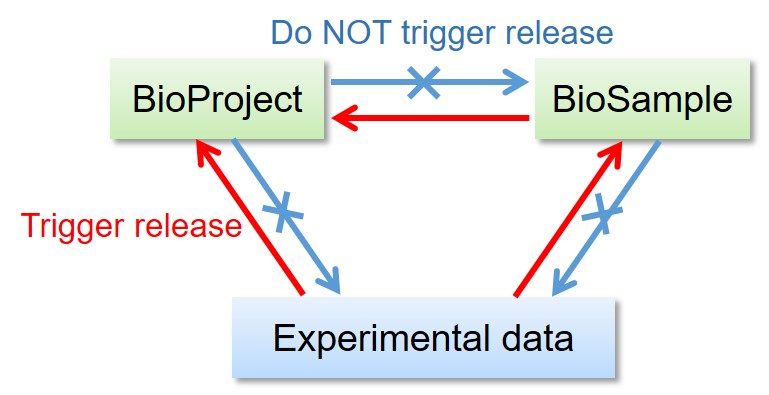 Do NOT trigger release

BioProject

BioSample

Trigger release

Experimental data